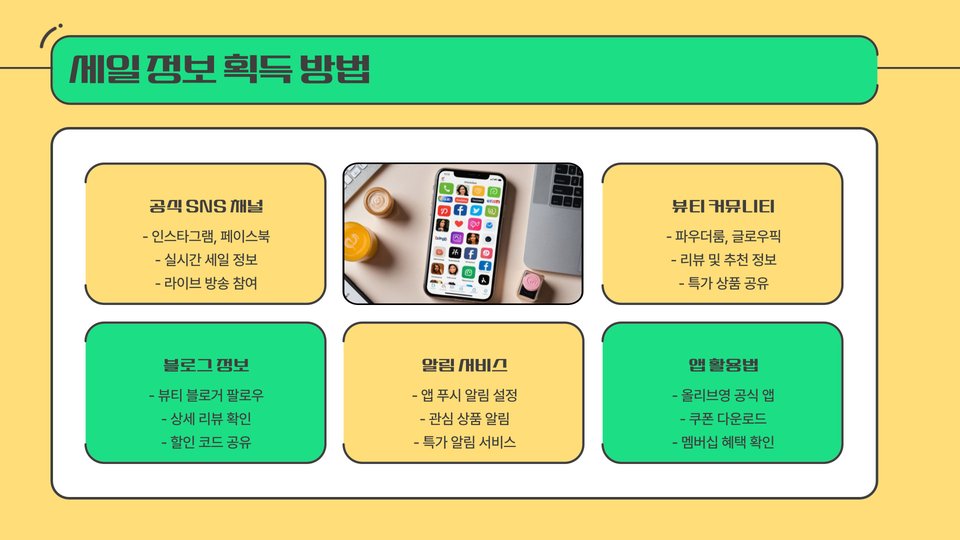 세일 정보 획득 방법

공식 SNS 채널
- 인스타그램, 페이스북
- 실시간 세일 정보
- 라이브 방송 참여

뷰티 커뮤니티
- 파우더룸, 글로우픽
- 리뷰 및 추천 정보
- 특가 상품 공유

블로그 정보
- 뷰티 블로거 팔로우
- 상세 리뷰 확인
- 할인 코드 공유

알림 서비스
- 앱 푸시 알림 설정
- 관심 상품 알림
- 특가 알림 서비스

앱 활용법
- 올리브영 공식 앱
- 쿠폰 다운로드
- 멤버십 혜택 확인